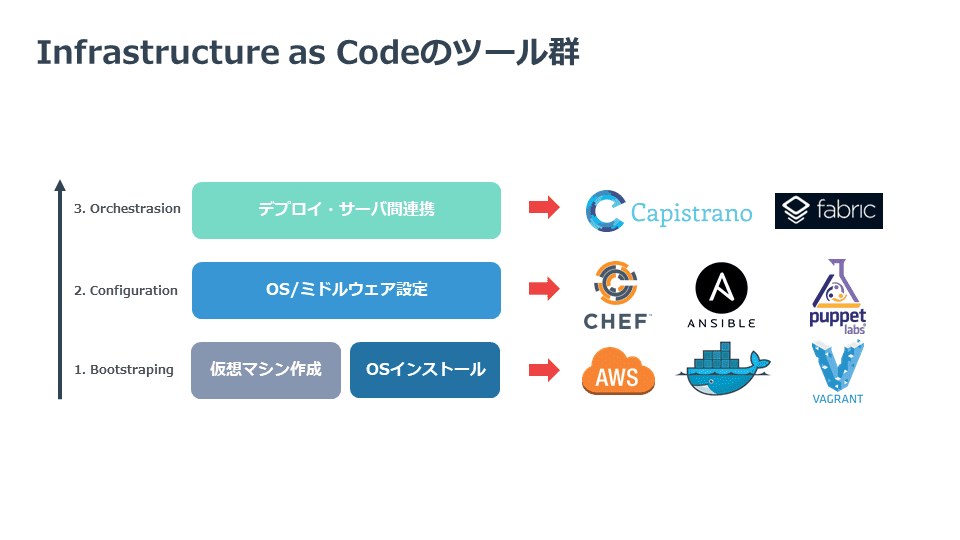 Infrastructure as Codeのツール群

3. Orchestrasion

デプロイ・サーバ間連携

Capistrano

fabric

2. Configuration

OS/ミドルウェア設定

CHEF

ANSIBLE

puppet labs

1. Bootstraping

仮想マシン作成

OSインストール

AWS

VAGRANT